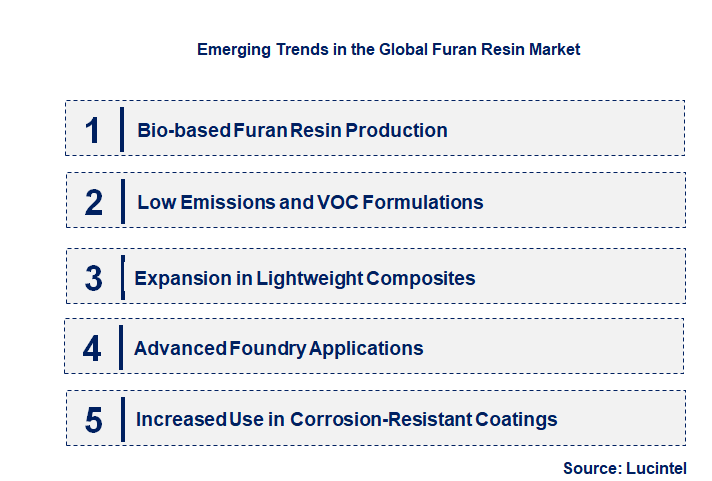 Emerging Trends in the Global Furan Resin Market

1 Bio-based Furan Resin Production

2 Low Emissions and VOC Formulations

3 Expansion in Lightweight Composites

4 Advanced Foundry Applications

5 Increased Use in Corrosion-Resistant Coatings

Source: Lucintel